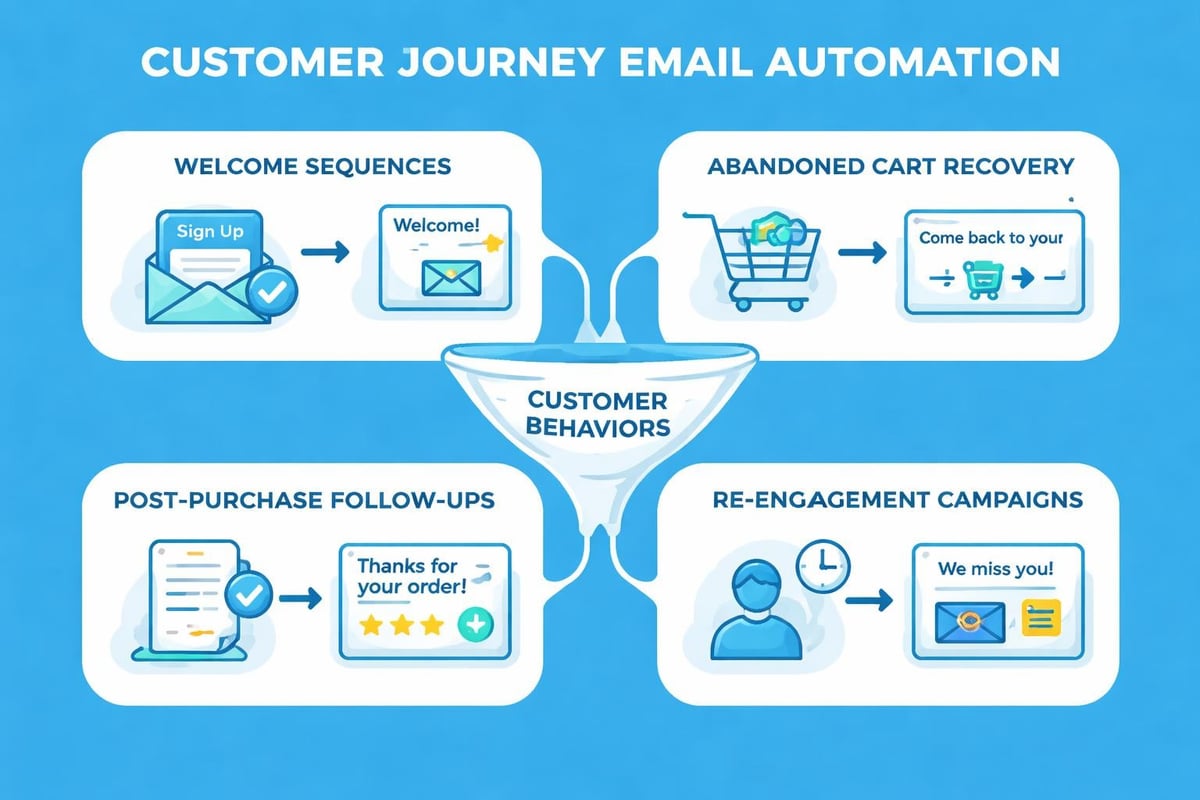 CUSTOMER JOURNEY EMAIL AUTOMATION

WELCOME SEQUENCES

Sign Up

Welcome!

ABANDONED CART RECOVERY

Come back to your

CUSTOMER BEHAVIORS

POST-PURCHASE FOLLOW-UPS

Thanks for your order!

RE-ENGAGEMENT CAMPAIGNS

We miss you!